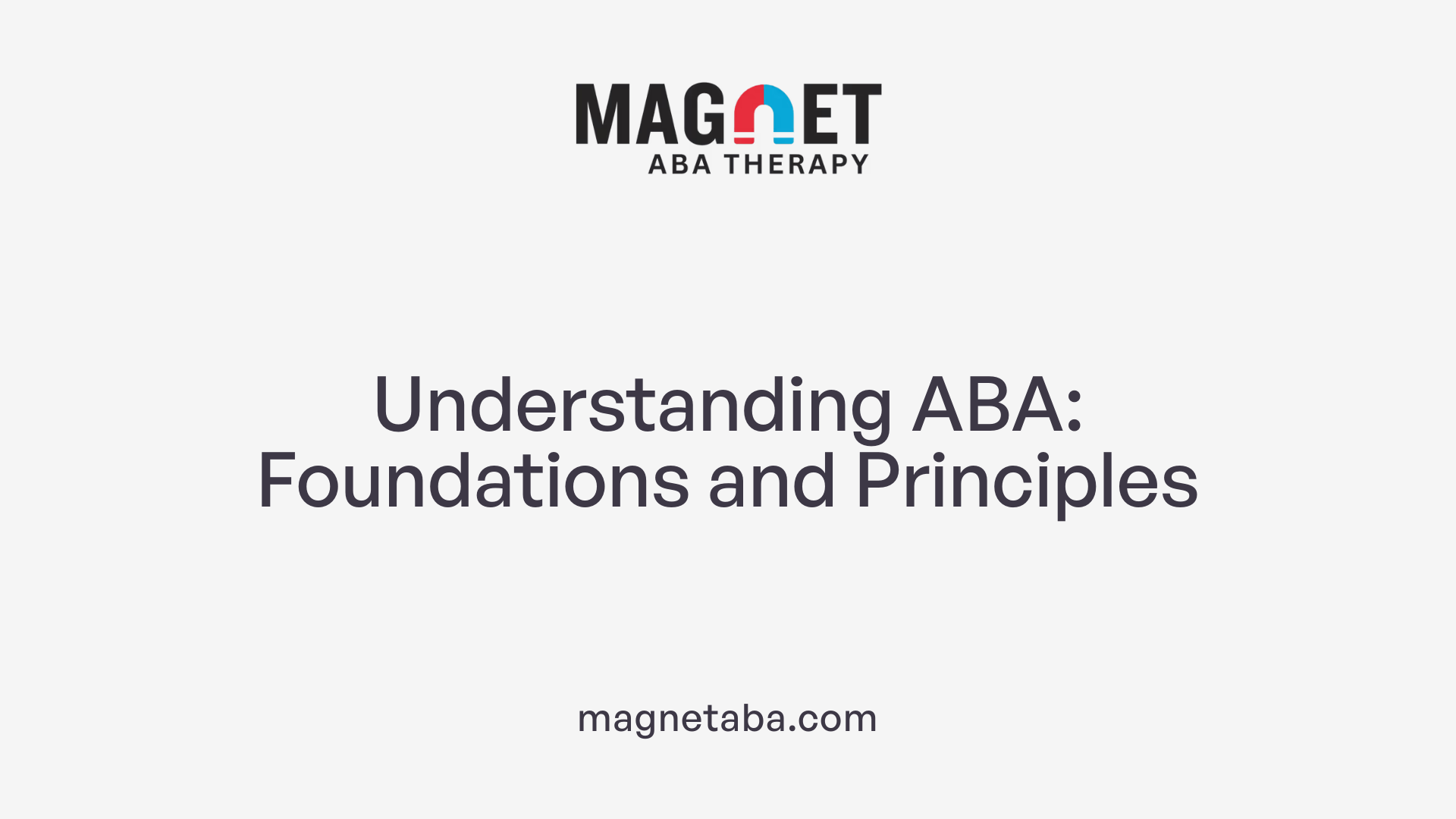 MAGNET
ABA THERAPY

Understanding ABA: Foundations and Principles

magnetaba.com